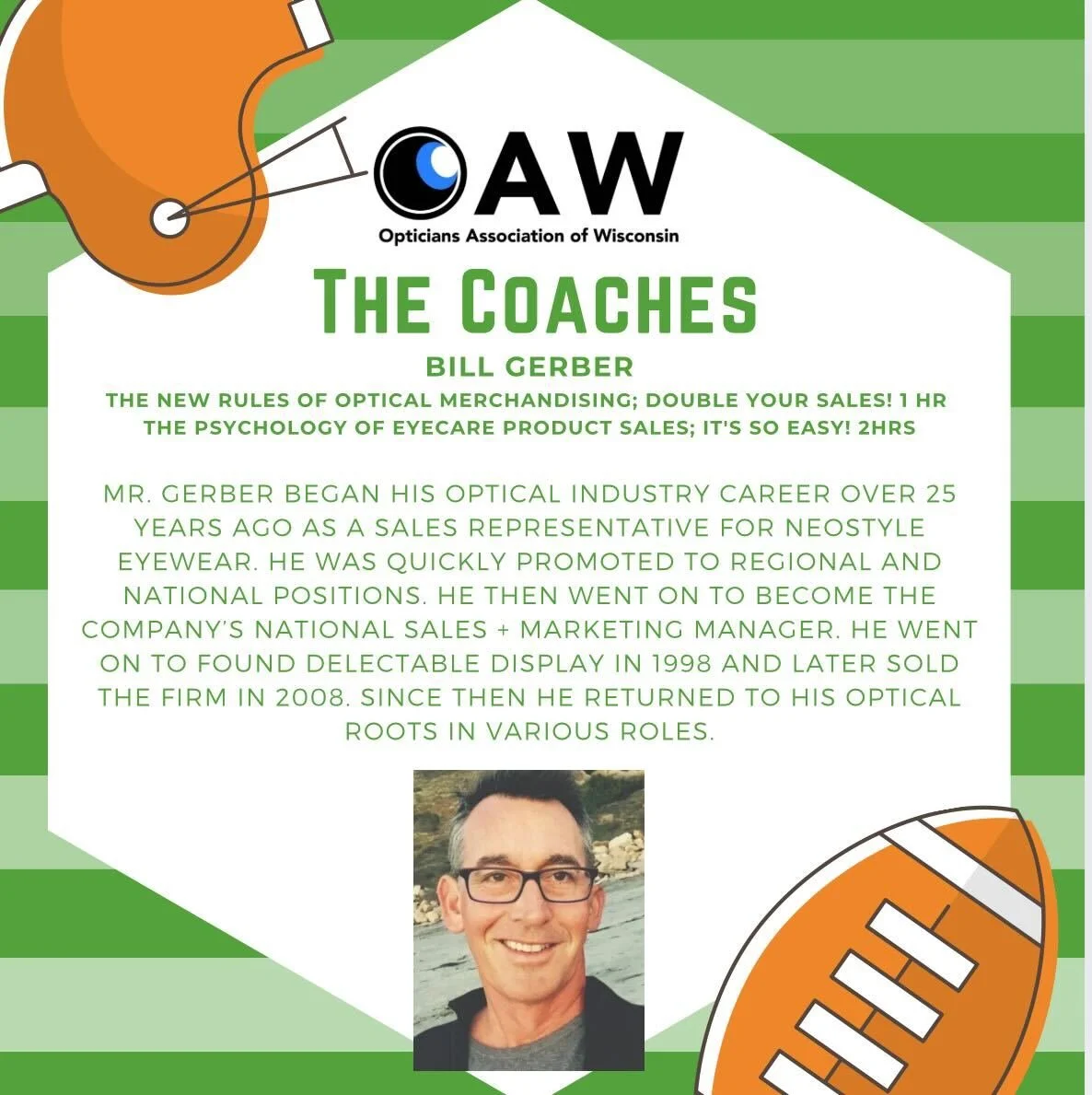 OAW
Opticians Association of Wisconsin

THE COACHES

BILL GERBER

THE NEW RULES OF OPTICAL MERCHANDISING; DOUBLE YOUR SALES! 1 HR
THE PSYCHOLOGY OF EYECARE PRODUCT SALES; IT'S SO EASY! 2HRS

MR. GERBER BEGAN HIS OPTICAL INDUSTRY CAREER OVER 25 YEARS AGO AS A SALES REPRESENTATIVE FOR NEOSTYLE EYEWEAR. HE WAS QUICKLY PROMOTED TO REGIONAL AND NATIONAL POSITIONS. HE THEN WENT ON TO BECOME THE COMPANY'S NATIONAL SALES + MARKETING MANAGER. HE WENT ON TO FOUND DELECTABLE DISPLAY IN 1998 AND LATER SOLD THE FIRM IN 2008. SINCE THEN HE RETURNED TO HIS OPTICAL ROOTS IN VARIOUS ROLES.